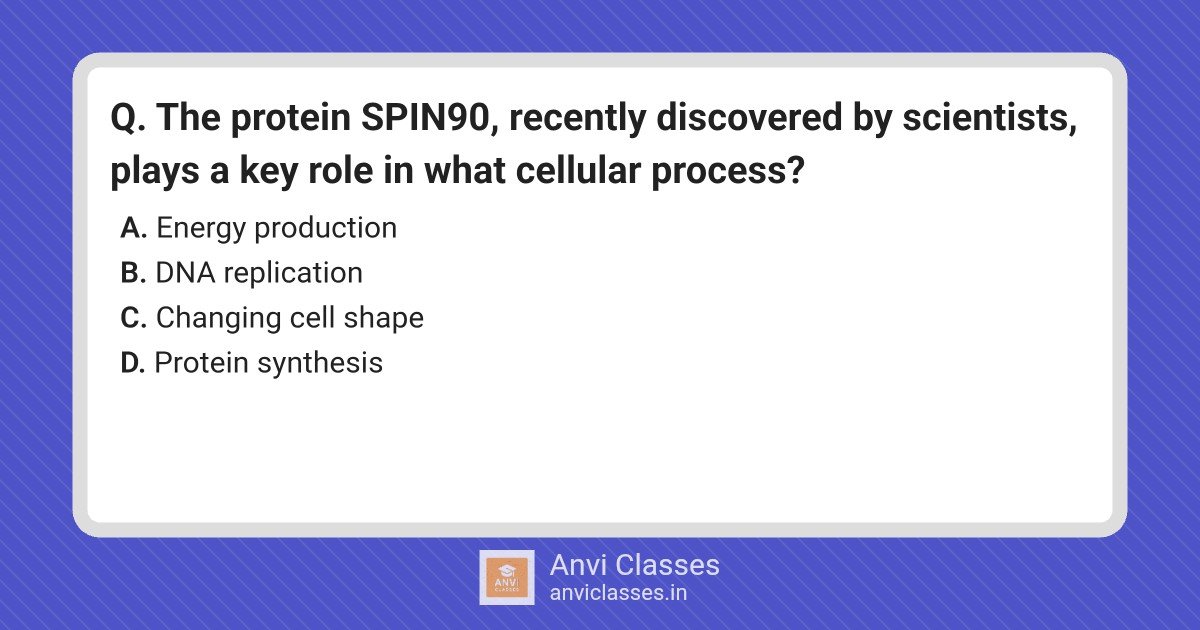 Q. The protein SPIN90, recently discovered by scientists, plays a key role in what cellular process?

A. Energy production
B. DNA replication
C. Changing cell shape
D. Protein synthesis

ANVI CLASSES
Anvi Classes
anviclasses.in